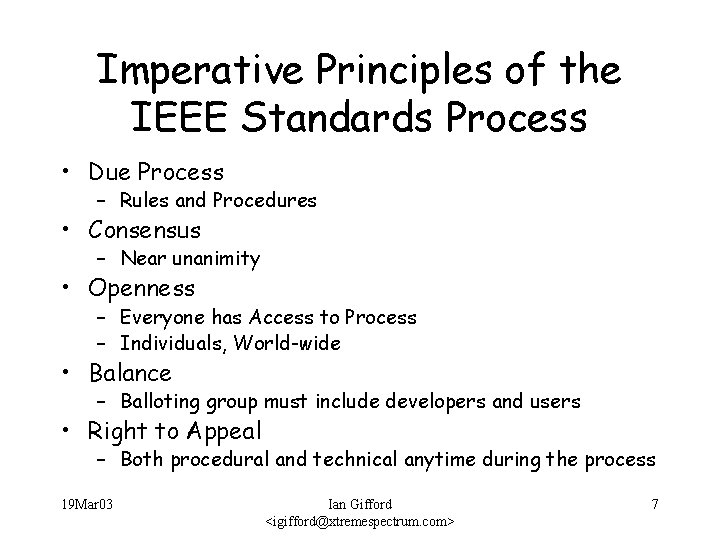 Imperative Principles of the IEEE Standards Process

• Due Process
– Rules and Procedures
• Consensus
– Near unanimity
• Openness
– Everyone has Access to Process
– Individuals, World-wide
• Balance
– Balloting group must include developers and users
• Right to Appeal
– Both procedural and technical anytime during the process

19Mar03

Ian Gifford
<igifford@xtremespectrum.com>

7